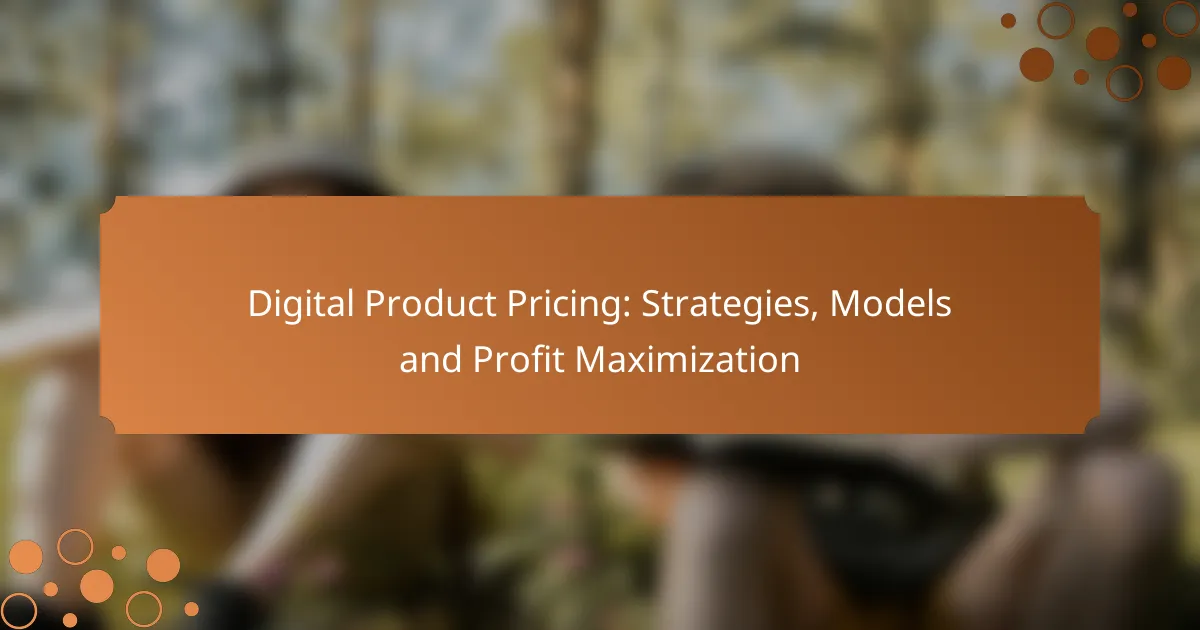 Digital Product Pricing: Strategies, Models and Profit Maximization